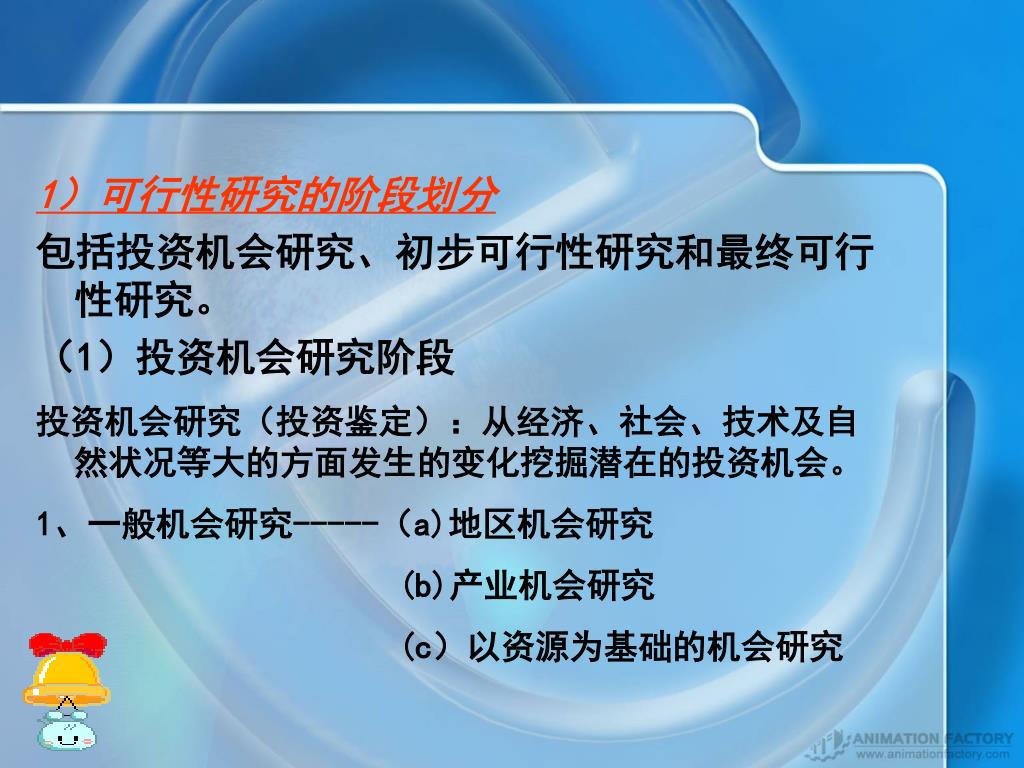 1）可行性研究的阶段划分

包括投资机会研究、初步可行性研究和最终可行性研究。

（1）投资机会研究阶段

投资机会研究（投资鉴定）：从经济、社会、技术及自然状况等大的方面发生的变化挖掘潜在的投资机会。

1、一般机会研究-----(a)地区机会研究

(b)产业机会研究

(c）以资源为基础的机会研究

ANIMATION FACTORY
www.animationfactory.com